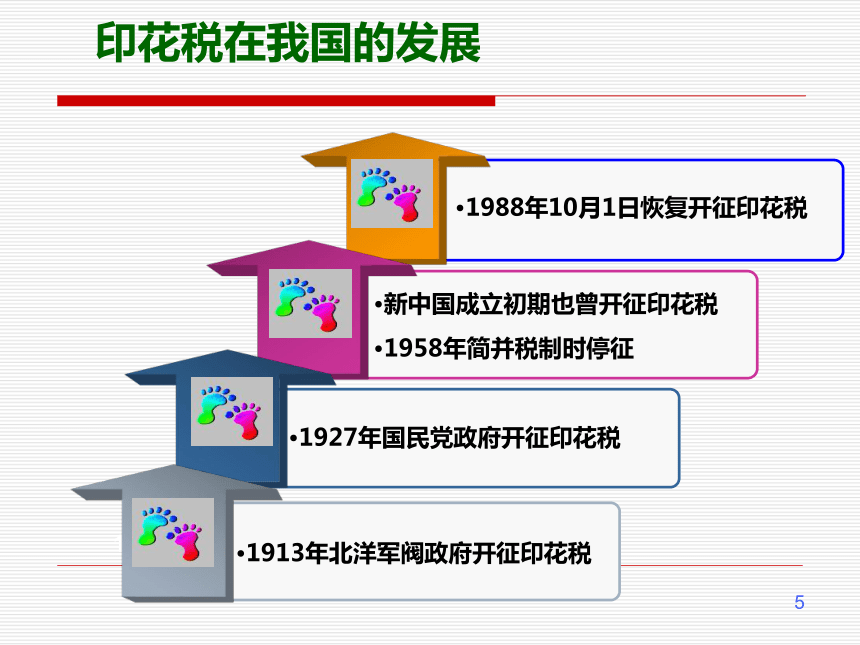 印花税在我国的发展

•1988年10月1日恢复开征印花税

•新中国成立初期也曾开征印花税
•1958年简并税制时停征

•1927年国民党政府开征印花税

•1913年北洋军阀政府开征印花税

5